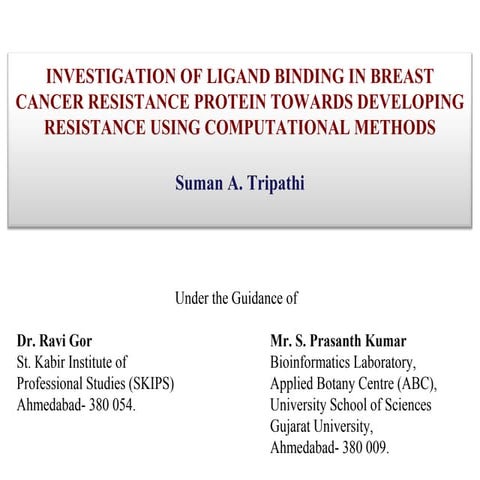 INVESTIGATION OF LIGAND BINDING IN BREAST CANCER RESISTANCE PROTEIN TOWARDS DEVELOPING RESISTANCE USING COMPUTATIONAL METHODS

Suman A. Tripathi

Under the Guidance of

Dr. Ravi Gor
St. Kabir Institute of Professional Studies (SKIPS)
Ahmedabad- 380 054.

Mr. S. Prasanth Kumar
Bioinformatics Laboratory,
Applied Botany Centre (ABC),
University School of Sciences
Gujarat University,
Ahmedabad- 380 009.